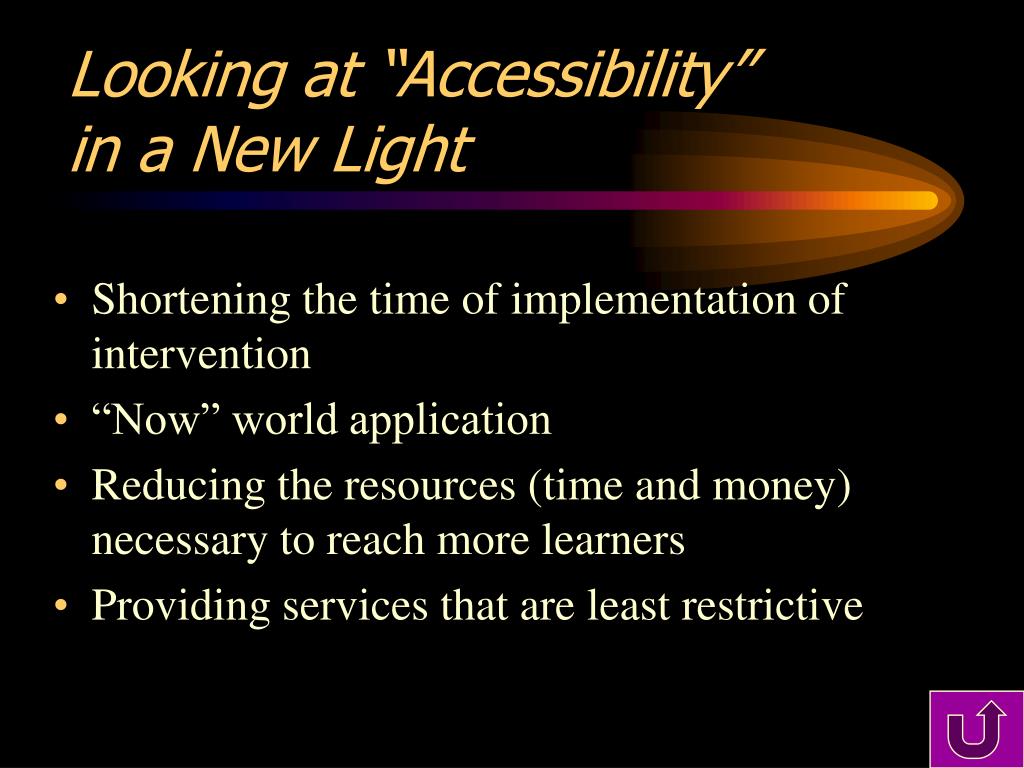 Looking at “Accessibility” in a New Light

• Shortening the time of implementation of intervention
• “Now” world application
• Reducing the resources (time and money) necessary to reach more learners
• Providing services that are least restrictive